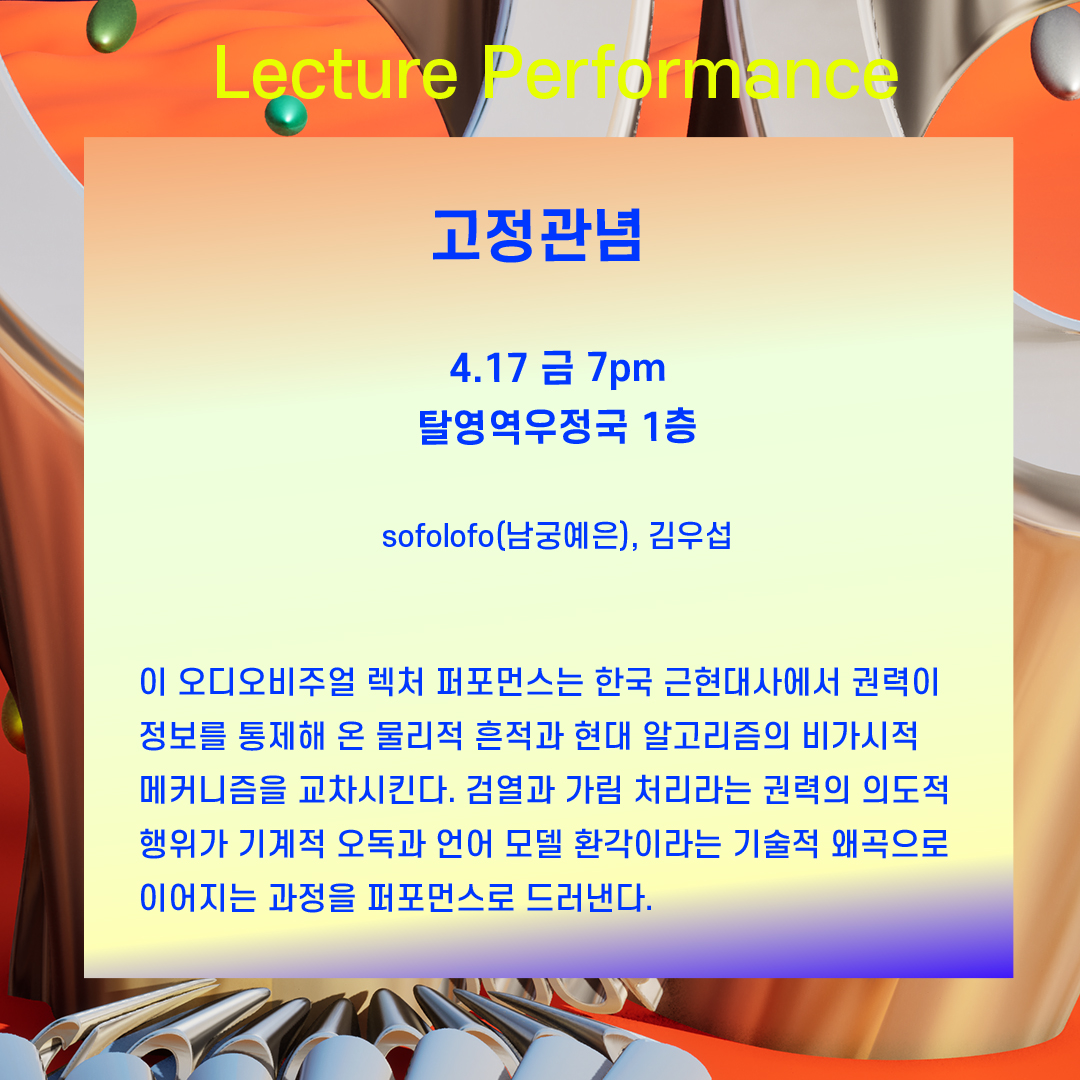 Lecture Performance

고정관념

4.17 금 7pm
탈영역우정국 1층

sofolofo(남궁예은), 김우섭

이 오디오비주얼 렉처 퍼포먼스는 한국 근현대사에서 권력이 정보를 통제해 온 물리적 흔적과 현대 알고리즘의 비가시적 메커니즘을 교차시킨다. 검열과 가림 처리라는 권력의 의도적 행위가 기계적 오독과 언어 모델 환각이라는 기술적 왜곡으로 이어지는 과정을 퍼포먼스로 드러낸다.